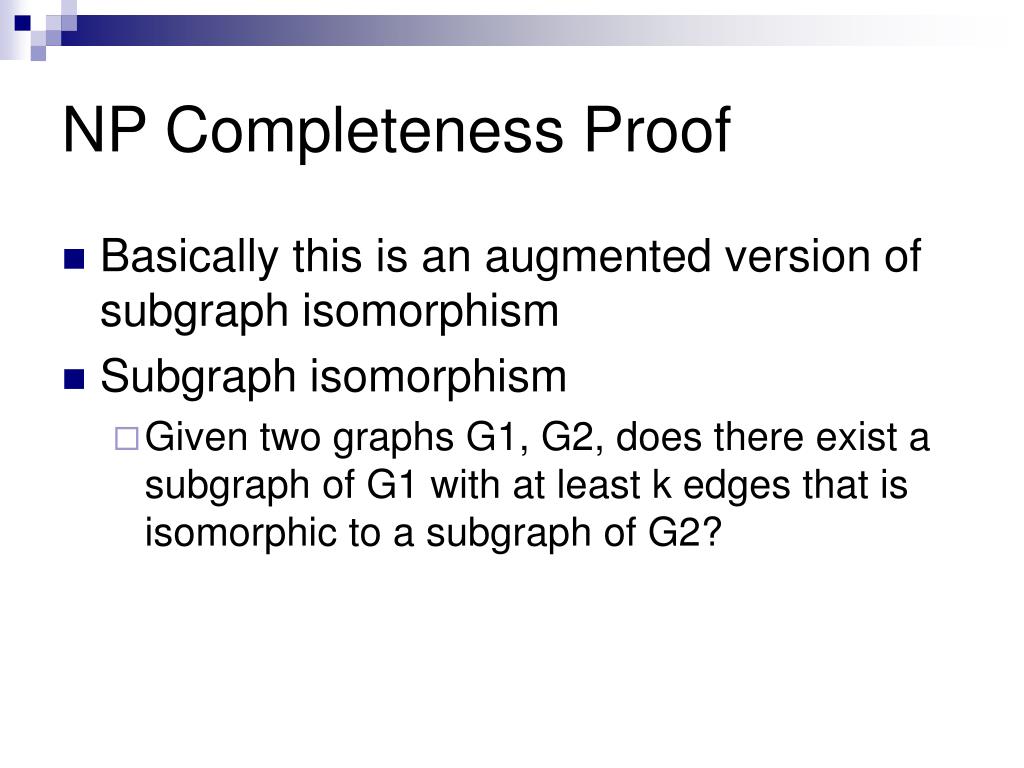 NP Completeness Proof

Basically this is an augmented version of subgraph isomorphism

Subgraph isomorphism

Given two graphs G1, G2, does there exist a subgraph of G1 with at least k edges that is isomorphic to a subgraph of G2?